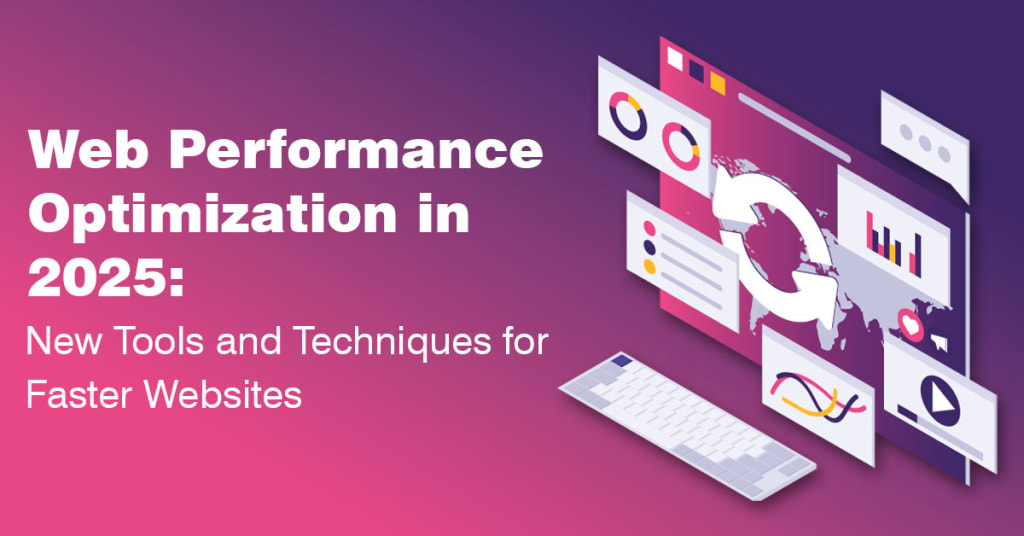 Web Performance Optimization in 2025:

New Tools and Techniques for Faster Websites